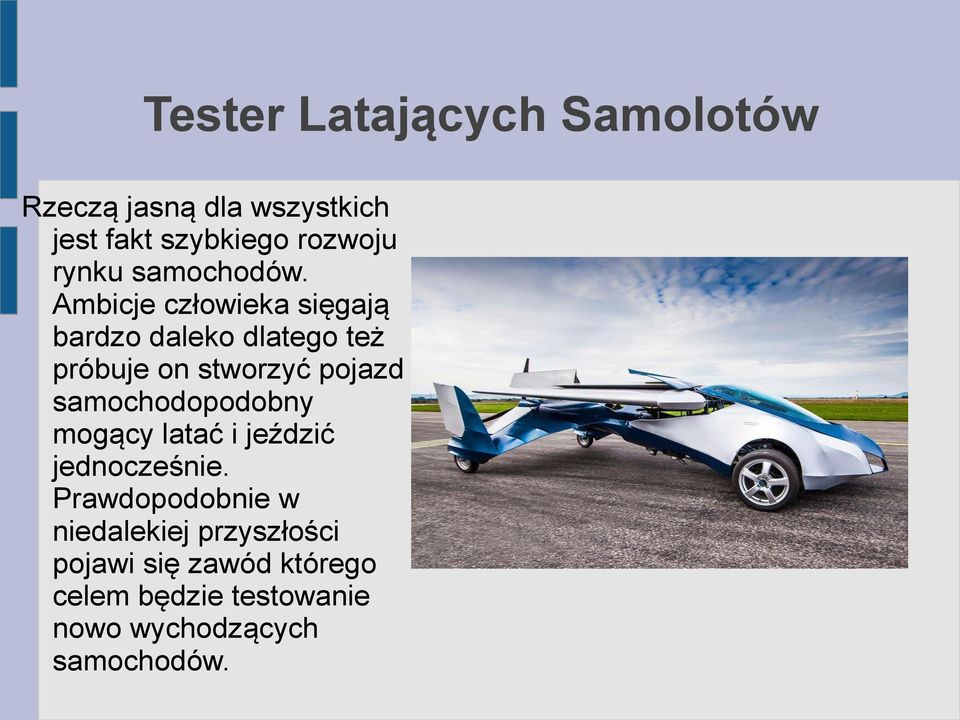 Tester Latających Samolotów

Rzeczą jasną dla wszystkich jest fakt szybkiego rozwoju rynku samochodów. Ambicje człowieka sięgają bardzo daleko dlatego też próbuje on stworzyć pojazd samochodopodobny mogący latać i jeździć jednocześnie. Prawdopodobnie w niedalekiej przyszłości pojawi się zawód którego celem będzie testowanie nowo wychodzących samochodów.